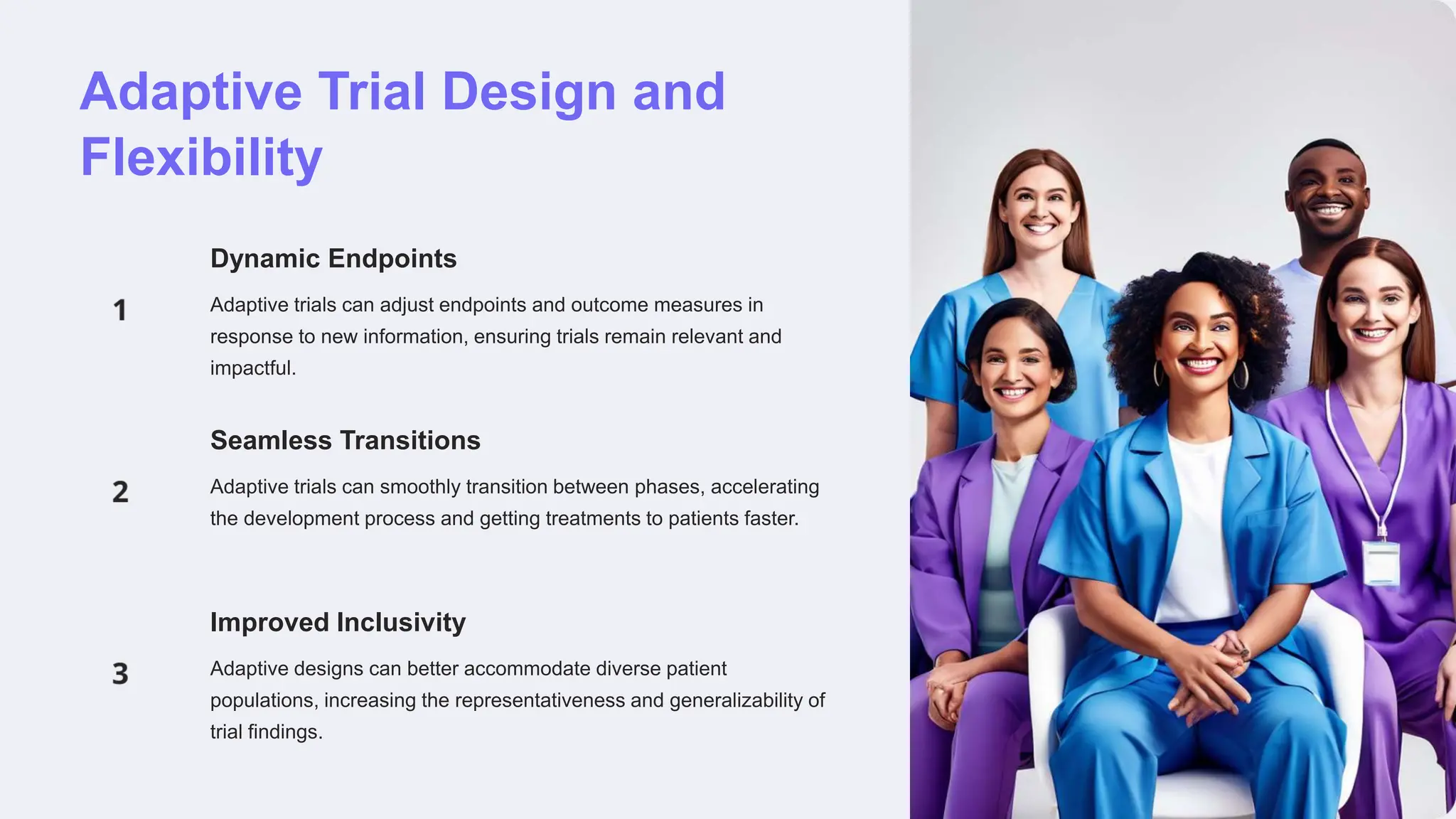 Adaptive Trial Design and Flexibility

1

Dynamic Endpoints

Adaptive trials can adjust endpoints and outcome measures in response to new information, ensuring trials remain relevant and impactful.

2

Seamless Transitions

Adaptive trials can smoothly transition between phases, accelerating the development process and getting treatments to patients faster.

3

Improved Inclusivity

Adaptive designs can better accommodate diverse patient populations, increasing the representativeness and generalizability of trial findings.